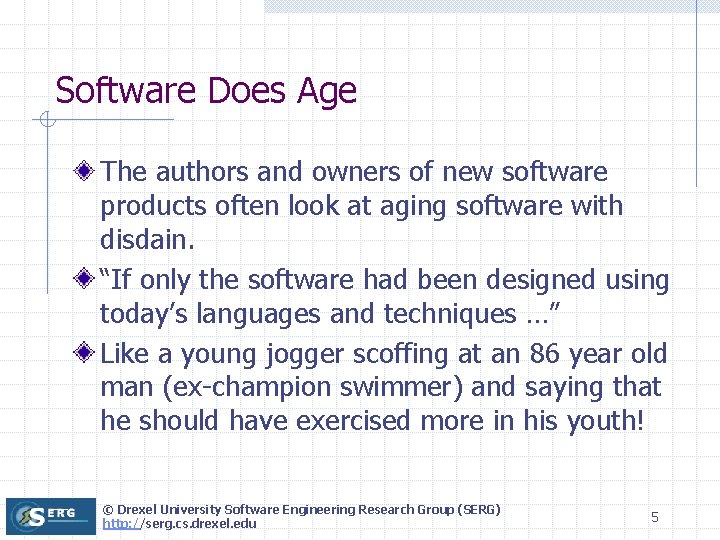 Software Does Age

The authors and owners of new software products often look at aging software with disdain.

“If only the software had been designed using today’s languages and techniques …”

Like a young jogger scoffing at an 86 year old man (ex-champion swimmer) and saying that he should have exercised more in his youth!

SERG

© Drexel University Software Engineering Research Group (SERG)
http://serg.cs.drexel.edu

5